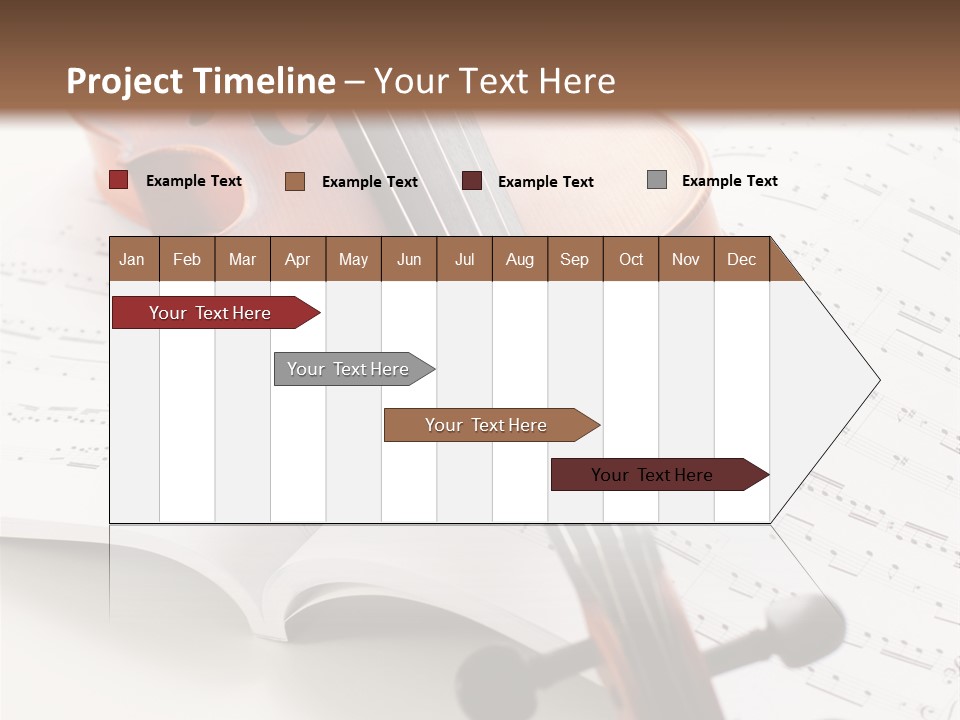 Project Timeline – Your Text Here

Example Text
Example Text
Example Text
Example Text

| Jan | Feb | Mar | Apr | May | Jun | Jul | Aug | Sep | Oct | Nov | Dec |
|---|---|---|---|---|---|---|---|---|---|---|---|

Your Text Here

Your Text Here

Your Text Here

Your Text Here